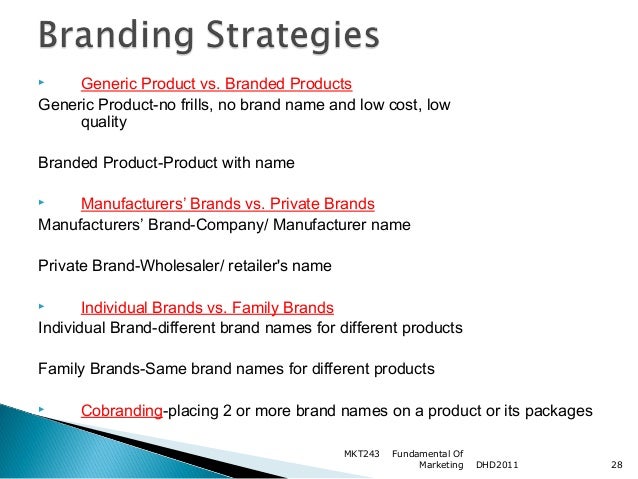 Branding Strategies

Generic Product vs. Branded Products

Generic Product-no frills, no brand name and low cost, low quality

Branded Product-Product with name

Manufacturers' Brands vs. Private Brands

Manufacturers' Brand-Company/ Manufacturer name

Private Brand-Wholesaler/ retailer's name

Individual Brands vs. Family Brands

Individual Brand-different brand names for different products

Family Brands-Same brand names for different products

Cobranding-placing 2 or more brand names on a product or its packages

MKT243 Fundamental Of Marketing DHD2011 28